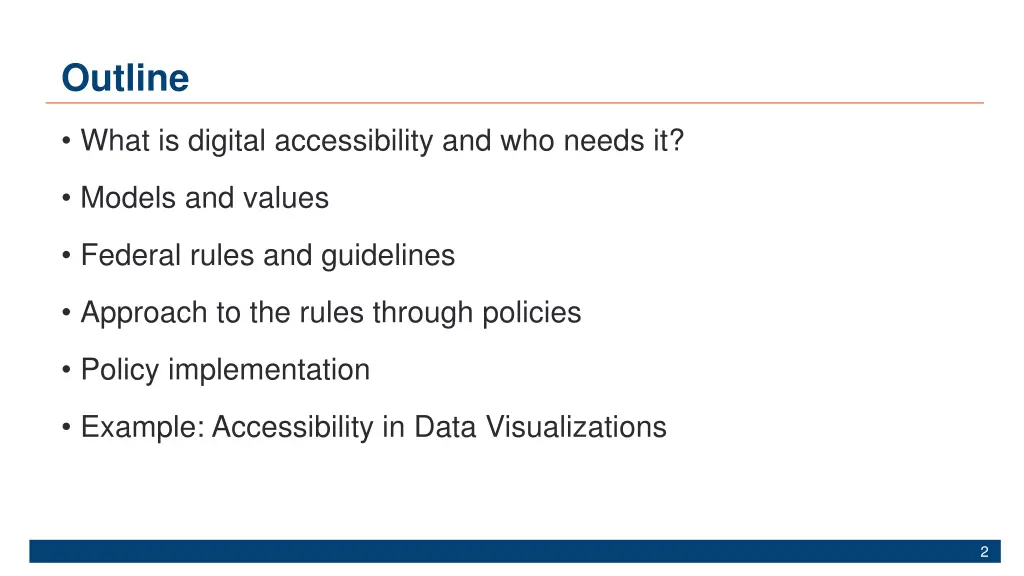 Outline

• What is digital accessibility and who needs it?

• Models and values

• Federal rules and guidelines

• Approach to the rules through policies

• Policy implementation

• Example: Accessibility in Data Visualizations

2